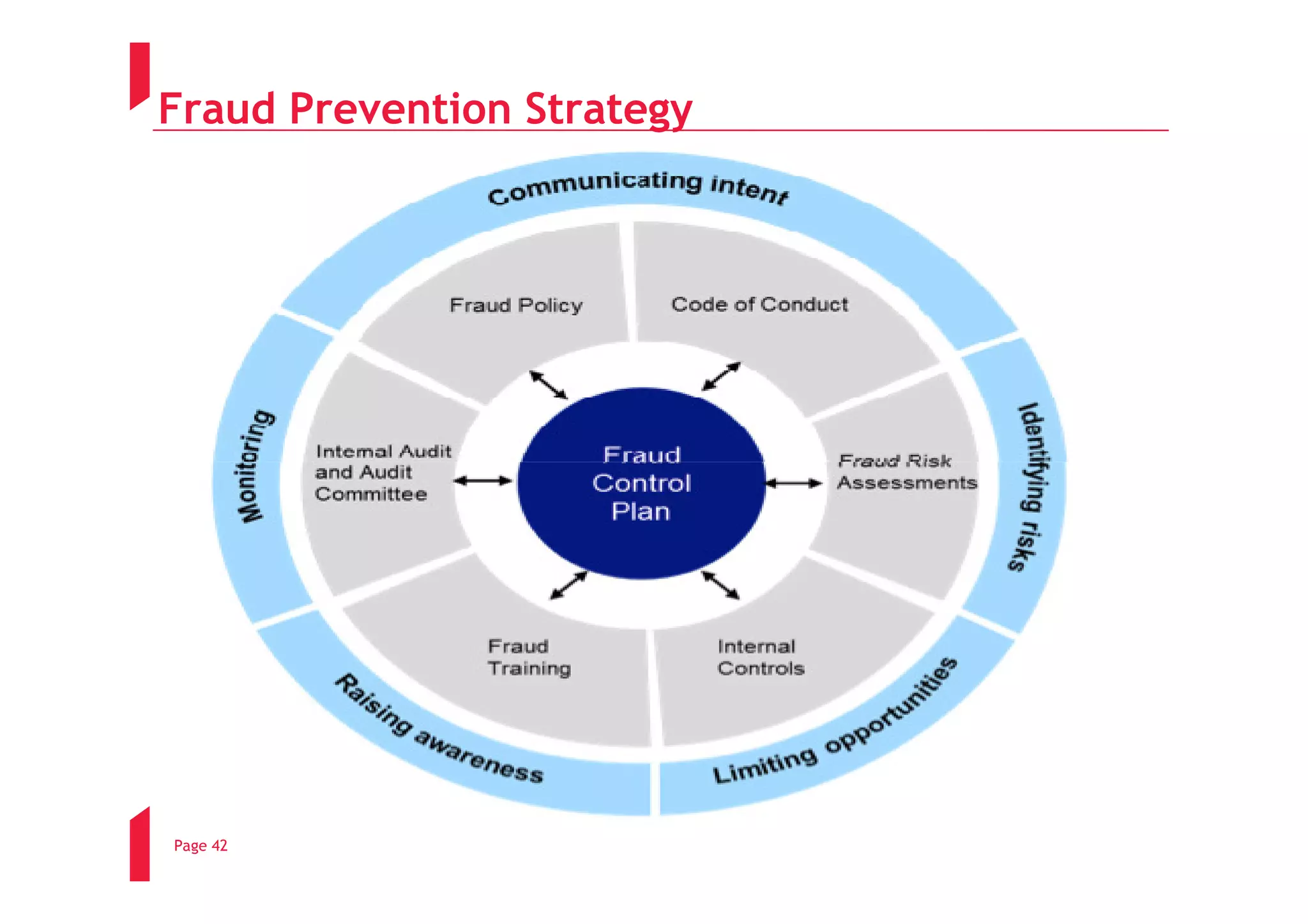 Fraud Prevention Strategy

Communicating intent

Fraud Policy

Code of Conduct

Monitoring

Internal Audit and Audit Committee

Fraud Control Plan

Fraud Risk Assessments

Identifying risks

Fraud Training

Internal Controls

Raising awareness

Limiting opportunities

Page 42